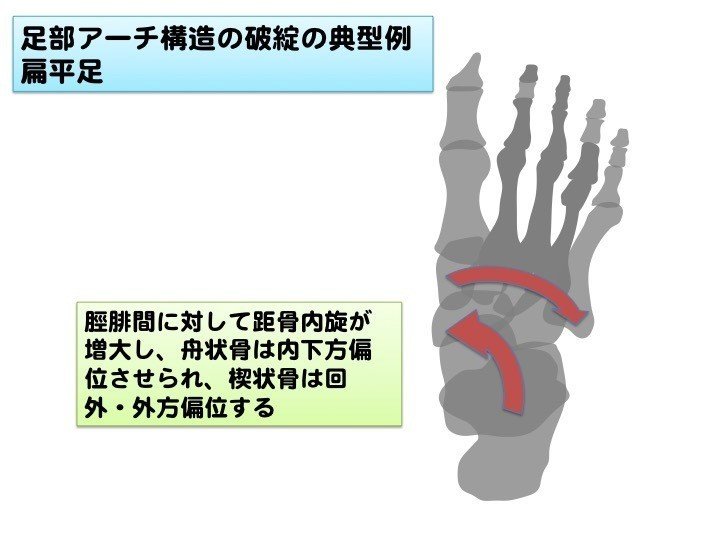 足部アーチ構造の破綻の典型例
扁平足

脛腓間に対して距骨内旋が増大し、舟状骨は内下方偏位させられ、楔状骨は回外・外方偏位する